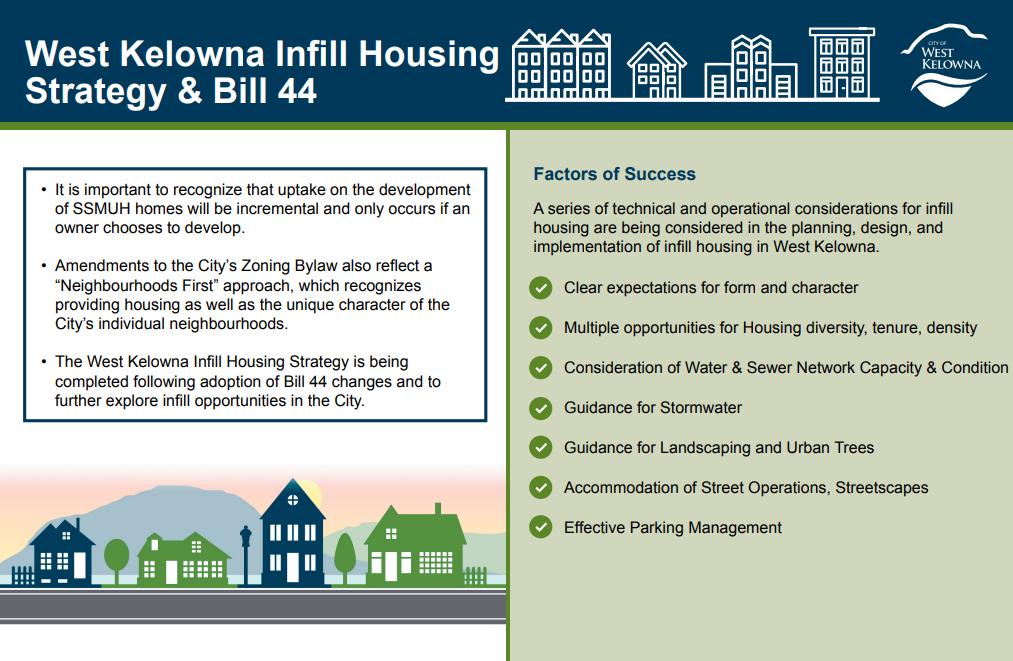 West Kelowna Infill Housing Strategy & Bill 44

CITY OF WEST KELOWNA

• It is important to recognize that uptake on the development of SSMUH homes will be incremental and only occurs if an owner chooses to develop.

• Amendments to the City's Zoning Bylaw also reflect a "Neighbourhoods First" approach, which recognizes providing housing as well as the unique character of the City's individual neighbourhoods.

• The West Kelowna Infill Housing Strategy is being completed following adoption of Bill 44 changes and to further explore infill opportunities in the City.

Factors of Success

A series of technical and operational considerations for infill housing are being considered in the planning, design, and implementation of infill housing in West Kelowna.

Clear expectations for form and character

Multiple opportunities for Housing diversity, tenure, density

Consideration of Water & Sewer Network Capacity & Condition

Guidance for Stormwater

Guidance for Landscaping and Urban Trees

Accommodation of Street Operations, Streetscapes

Effective Parking Management